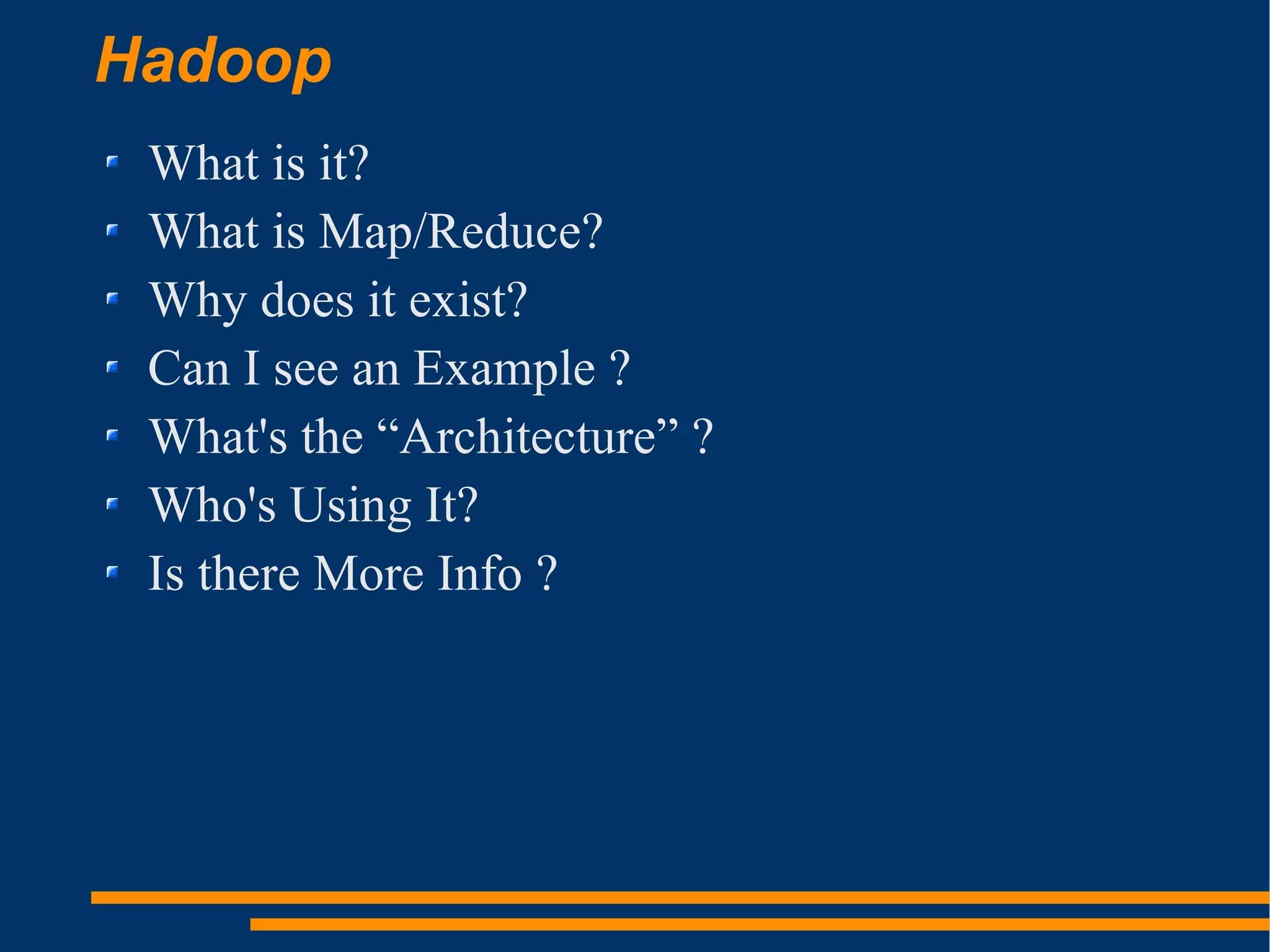 Hadoop

- What is it?
- What is Map/Reduce?
- Why does it exist?
- Can I see an Example ?
- What's the “Architecture” ?
- Who's Using It?
- Is there More Info ?